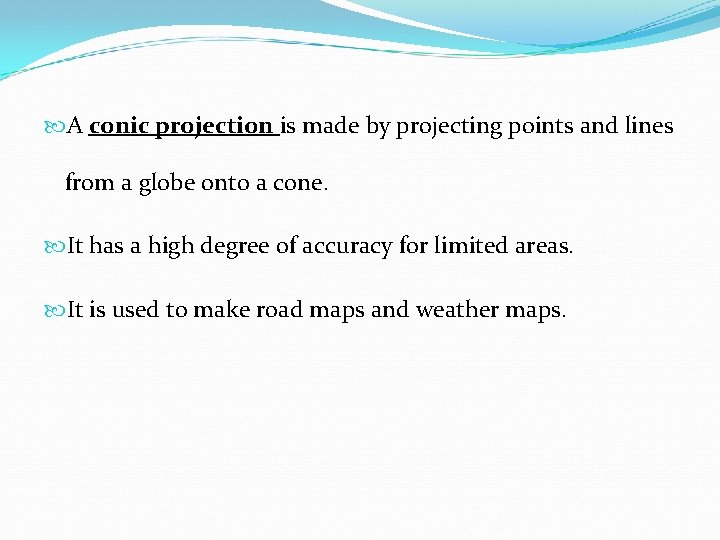 A conic projection is made by projecting points and lines from a globe onto a cone.

It has a high degree of accuracy for limited areas.

It is used to make road maps and weather maps.